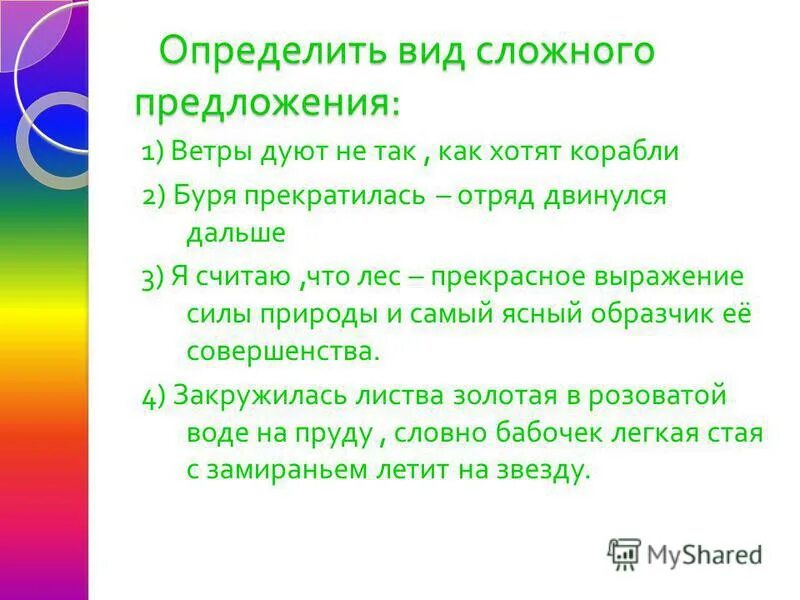 Определить вид сложного предложения:

1) Ветры дуют не так , как хотят корабли

2) Буря прекратилась – отряд двинулся дальше

3) Я считаю ,что лес – прекрасное выражение силы природы и самый ясный образчик её совершенства.

4) Закружилась листва золотая в розоватой воде на пруду , словно бабочек легкая стая с замираньем летит на звезду.

MyShared